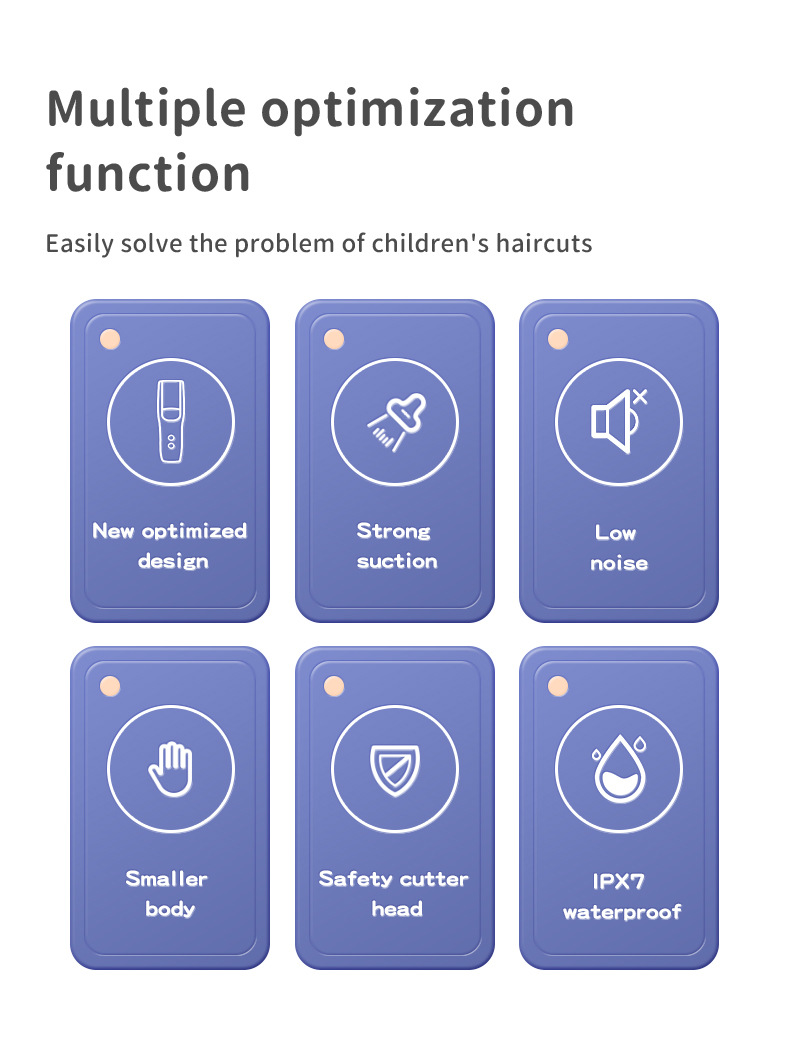 Multiple optimization function

Easily solve the problem of children's haircuts

New optimized design

Strong suction

Low noise

Smaller body

Safety cutter head

IPX7 waterproof